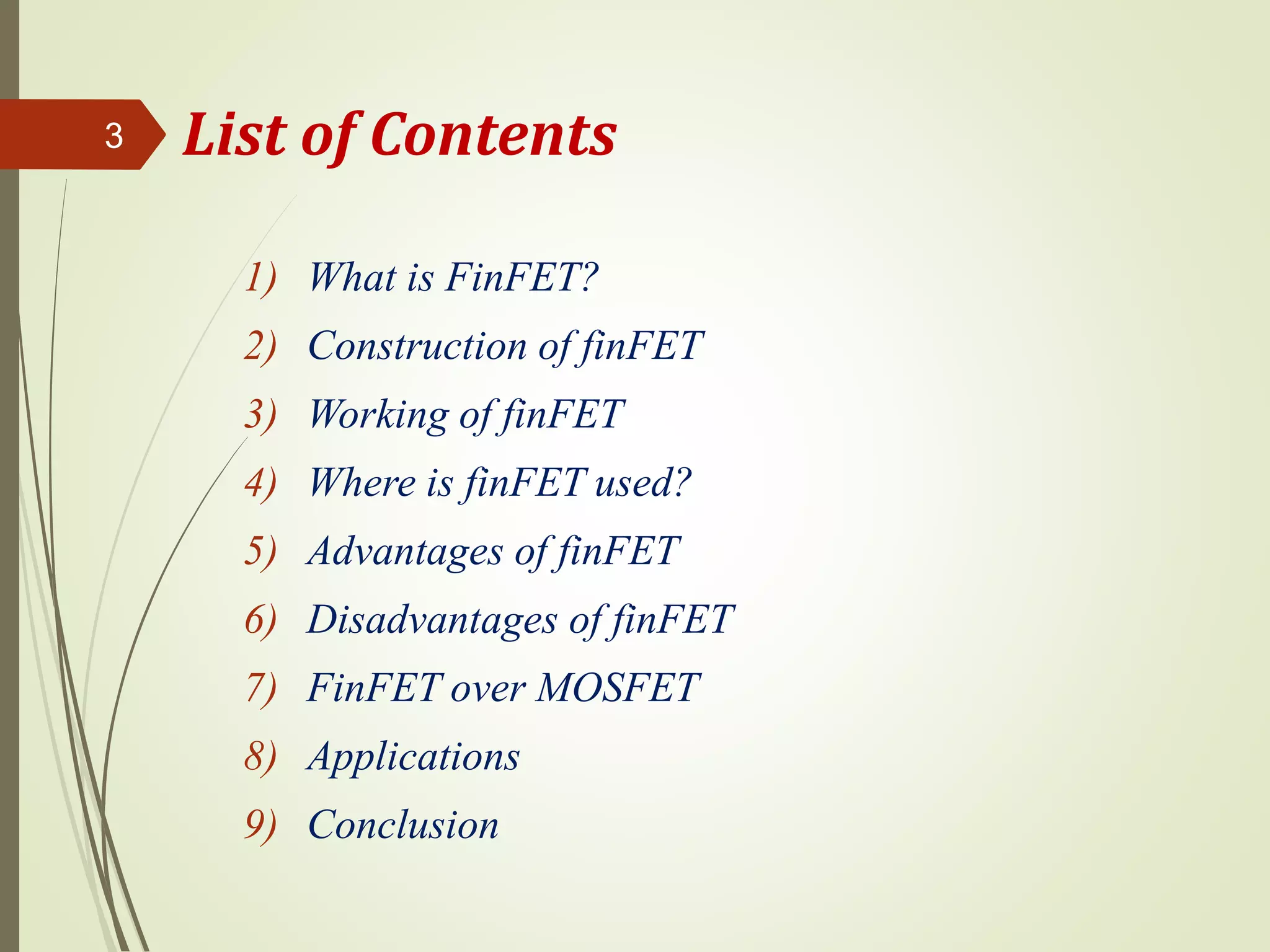 3

List of Contents

1) What is FinFET?
2) Construction of finFET
3) Working of finFET
4) Where is finFET used?
5) Advantages of finFET
6) Disadvantages of finFET
7) FinFET over MOSFET
8) Applications
9) Conclusion